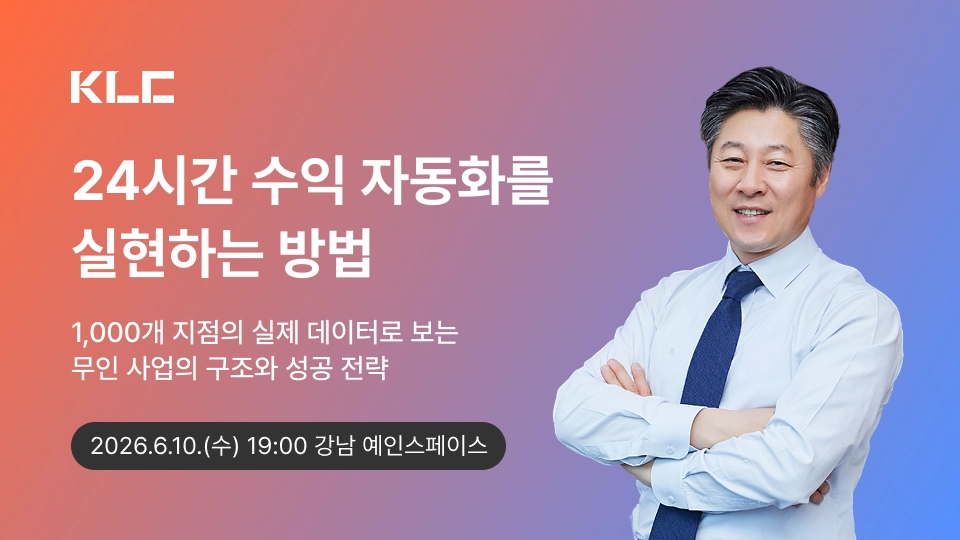 KLC

24시간 수익 자동화를 실현하는 방법

1,000개 지점의 실제 데이터로 보는 무인 사업의 구조와 성공 전략

2026.6.10.(수) 19:00 강남 예인스페이스